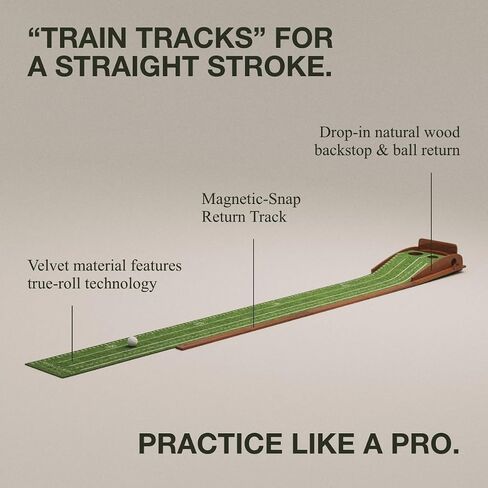 “TRAIN TRACKS” FOR A STRAIGHT STROKE.

Drop-in natural wood backstop & ball return

Magnetic-Snap Return Track

Velvet material features true-roll technology

PRACTICE LIKE A PRO.